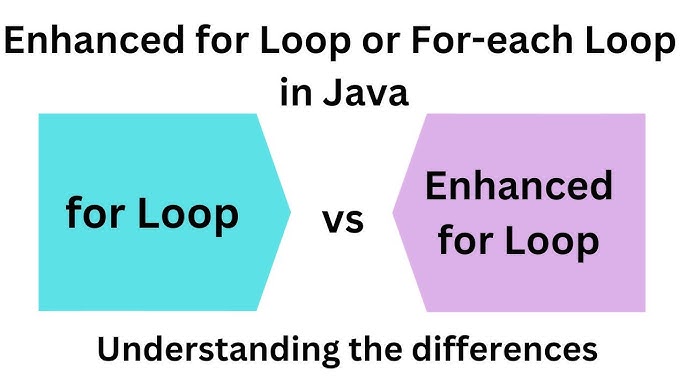 Enhanced for Loop or For-each Loop in Java

for Loop

vs

Enhanced for Loop

Understanding the differences